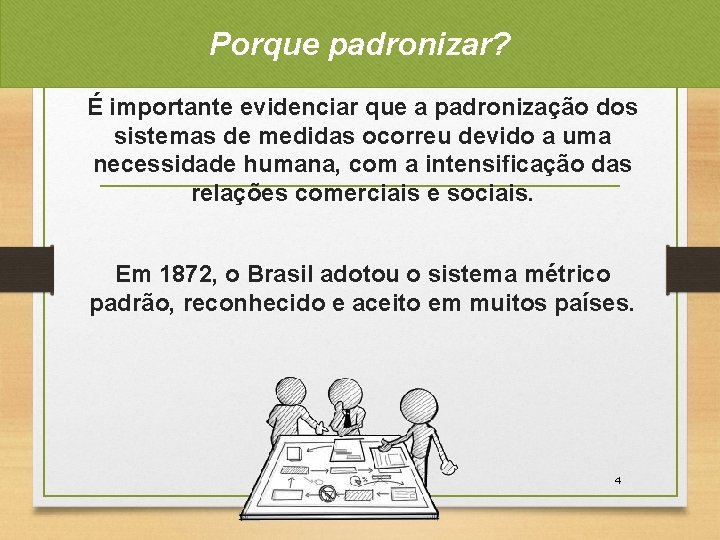 Porque padronizar?

É importante evidenciar que a padronização dos sistemas de medidas ocorreu devido a uma necessidade humana, com a intensificação das relações comerciais e sociais.

Em 1872, o Brasil adotou o sistema métrico padrão, reconhecido e aceito em muitos países.

4